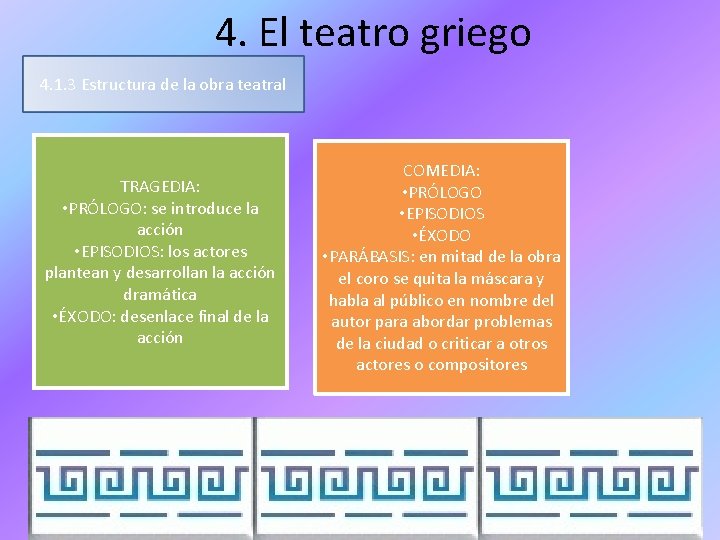 4. El teatro griego

4.1.3 Estructura de la obra teatral

TRAGEDIA:
•PRÓLOGO: se introduce la acción
•EPISODIOS: los actores plantean y desarrollan la acción dramática
•ÉXODO: desenlace final de la acción

COMEDIA:
•PRÓLOGO
•EPISODIOS
•ÉXODO
•PARÁBASIS: en mitad de la obra el coro se quita la máscara y habla al público en nombre del autor para abordar problemas de la ciudad o criticar a otros actores o compositores